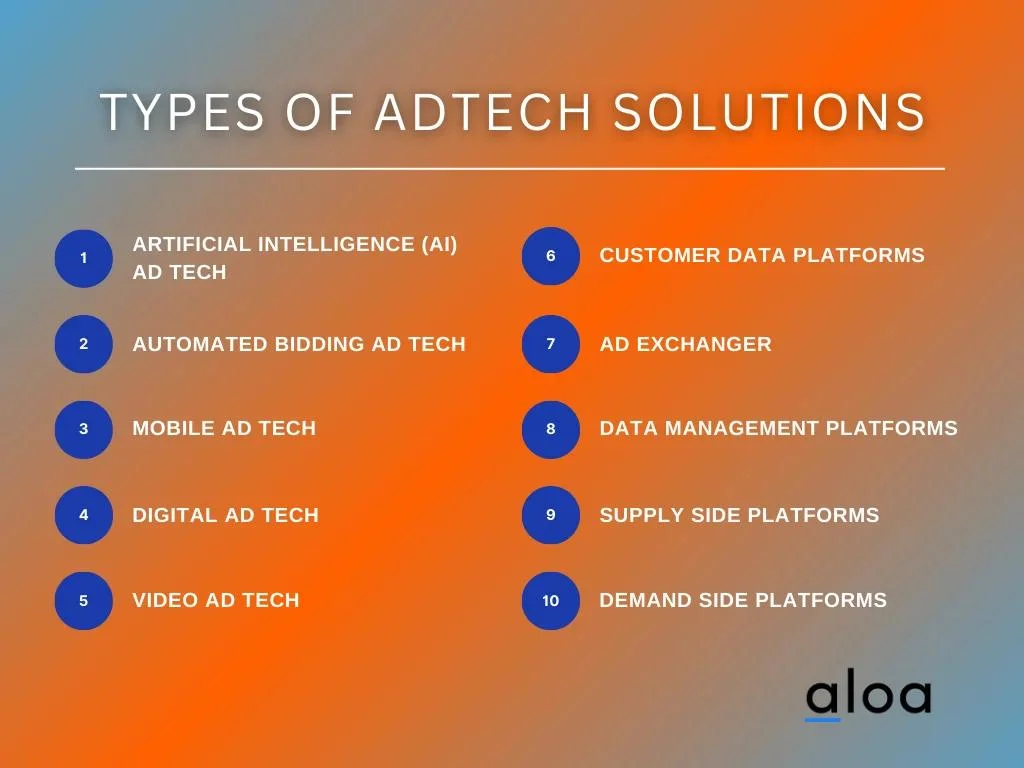 TYPES OF ADTECH SOLUTIONS

1 ARTIFICIAL INTELLIGENCE (AI) AD TECH

2 AUTOMATED BIDDING AD TECH

3 MOBILE AD TECH

4 DIGITAL AD TECH

5 VIDEO AD TECH

6 CUSTOMER DATA PLATFORMS

7 AD EXCHANGER

8 DATA MANAGEMENT PLATFORMS

9 SUPPLY SIDE PLATFORMS

10 DEMAND SIDE PLATFORMS

aloa